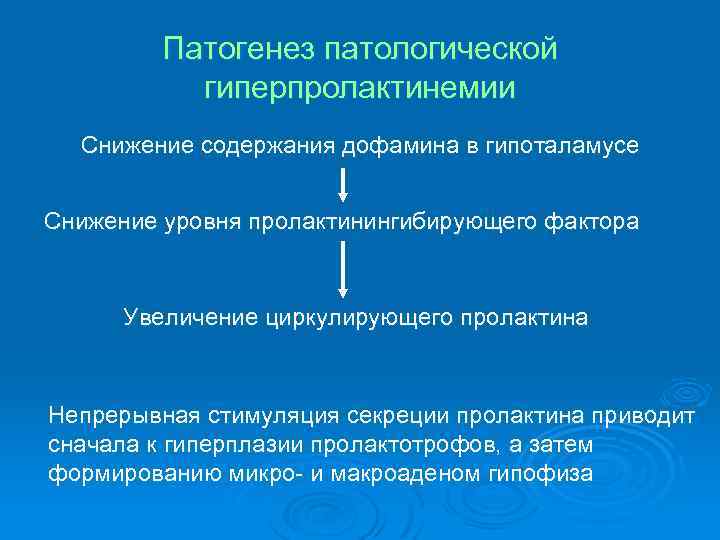 Патогенез патологической гиперпролактинемии

Снижение содержания дофамина в гипоталамусе

Снижение уровня пролактинингибирующего фактора

Увеличение циркулирующего пролактина

Непрерывная стимуляция секреции пролактина приводит сначала к гиперплазии пролактотрофов, а затем формированию микро- и макроаденом гипофиза